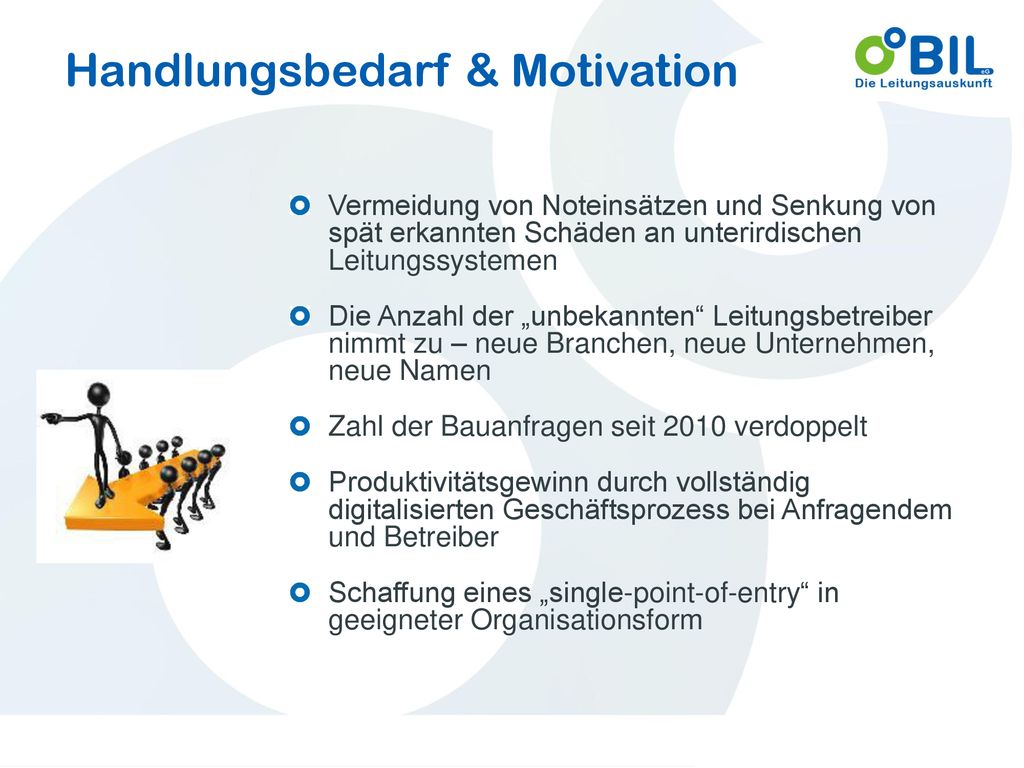 Handlungsbedarf & Motivation

BIL eG
Die Leitungsauskunft

Vermeidung von Noteinsätzen und Senkung von spät erkannten Schäden an unterirdischen Leitungssystemen

Die Anzahl der „unbekannten“ Leitungsbetreiber nimmt zu – neue Branchen, neue Unternehmen, neue Namen

Zahl der Bauanfragen seit 2010 verdoppelt

Produktivitätsgewinn durch vollständig digitalisierten Geschäftsprozess bei Anfragendem und Betreiber

Schaffung eines „single-point-of-entry“ in geeigneter Organisationsform